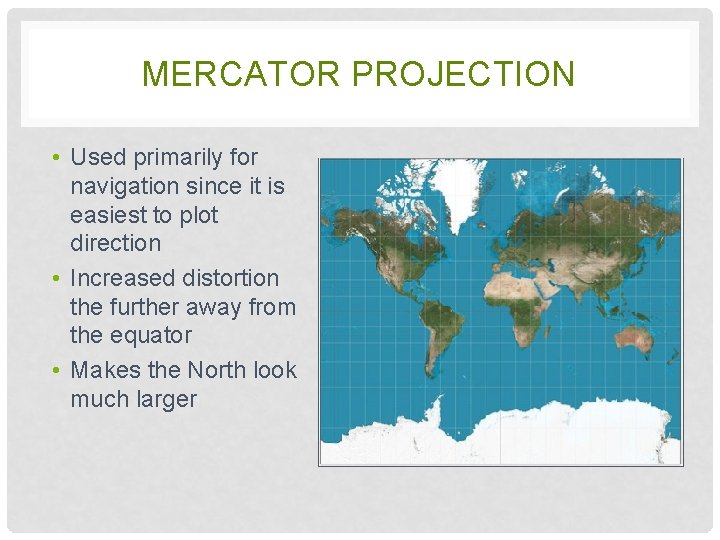 MERCATOR PROJECTION

• Used primarily for navigation since it is easiest to plot direction
• Increased distortion the further away from the equator
• Makes the North look much larger